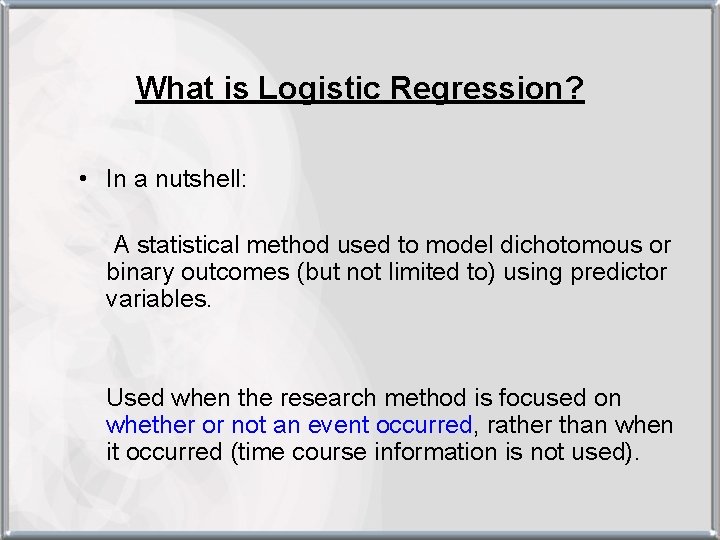 What is Logistic Regression?

• In a nutshell:

A statistical method used to model dichotomous or binary outcomes (but not limited to) using predictor variables.

Used when the research method is focused on whether or not an event occurred, rather than when it occurred (time course information is not used).